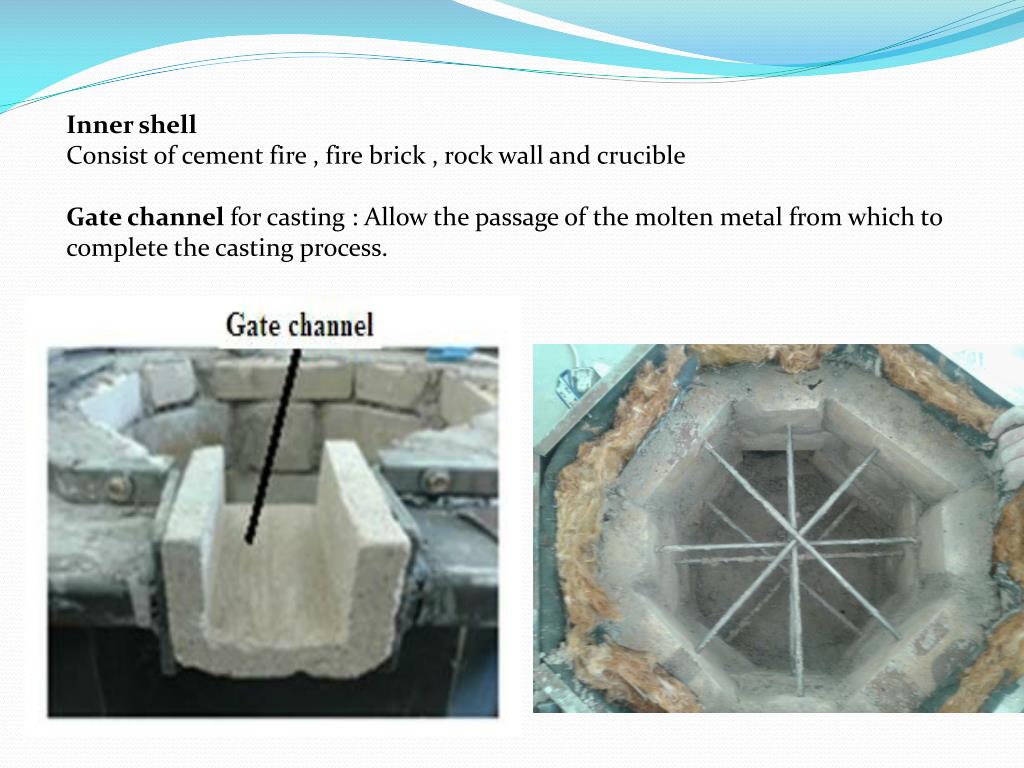 Inner shell
Consist of cement fire , fire brick , rock wall and crucible

Gate channel for casting : Allow the passage of the molten metal from which to complete the casting process.

Gate channel